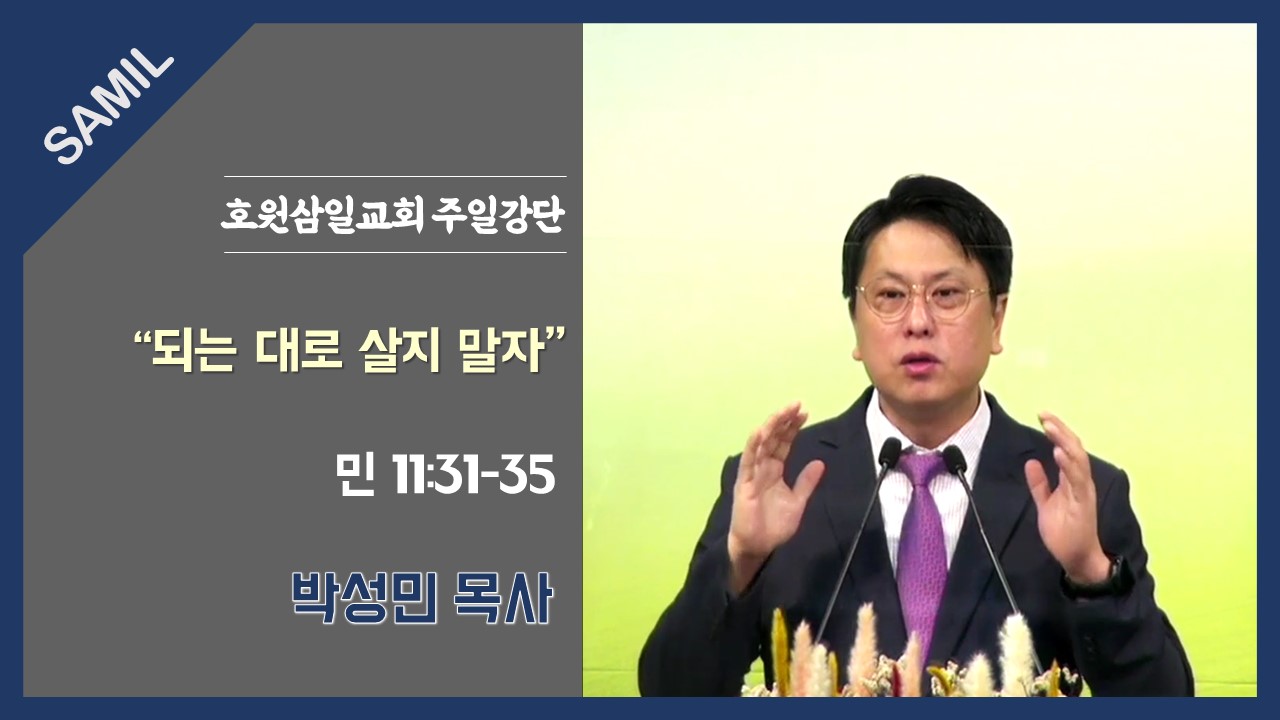 SAMIL

호원삼일교회 주일강단

“되는 대로 살지 말자”

민 11:31-35

박성민 목사